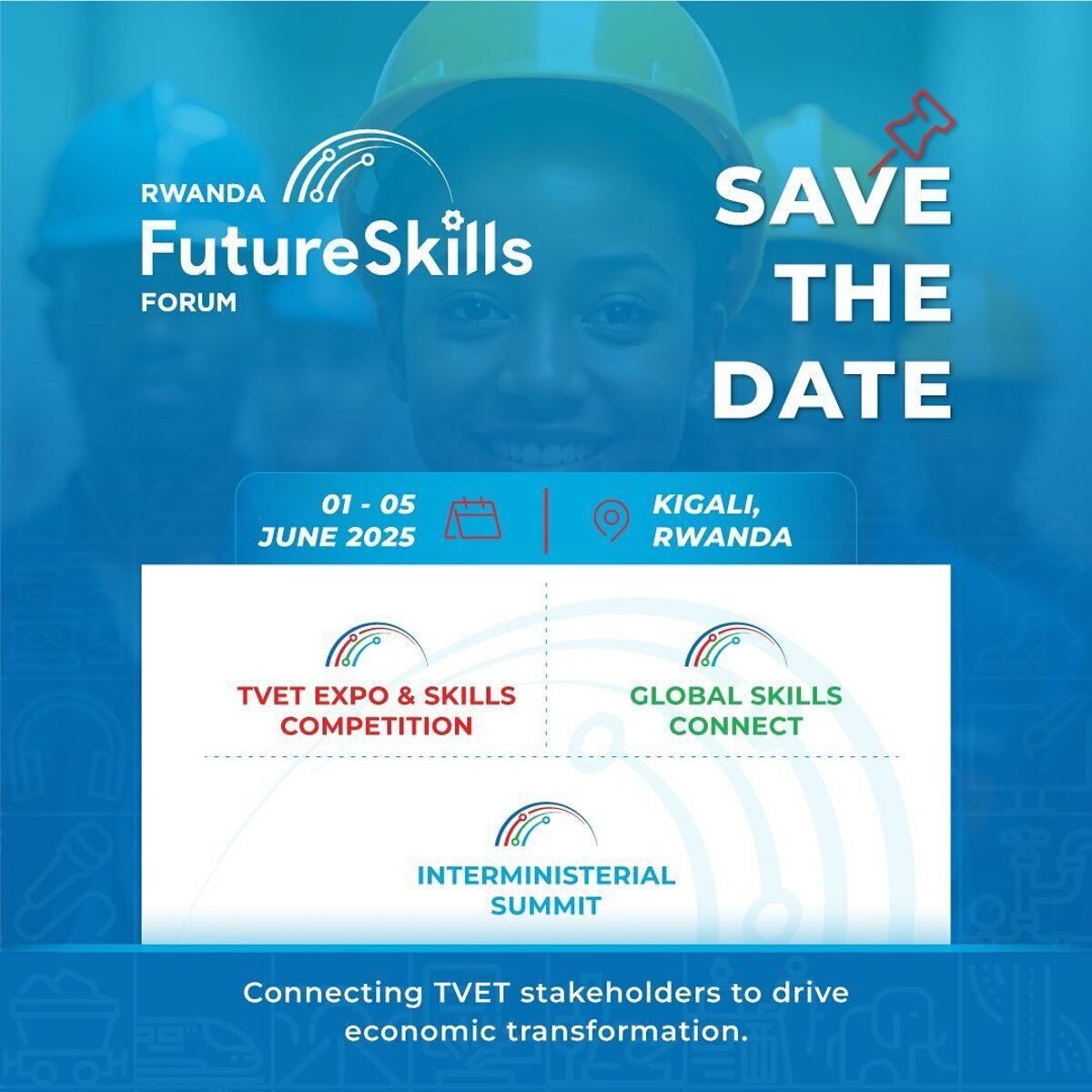 RWANDA
FutureSkills
FORUM

SAVE
THE
DATE

01 - 05
JUNE 2025

KIGALI,
RWANDA

TVET EXPO & SKILLS COMPETITION

GLOBAL SKILLS CONNECT

INTERMINISTERIAL SUMMIT

Connecting TVET stakeholders to drive economic transformation.